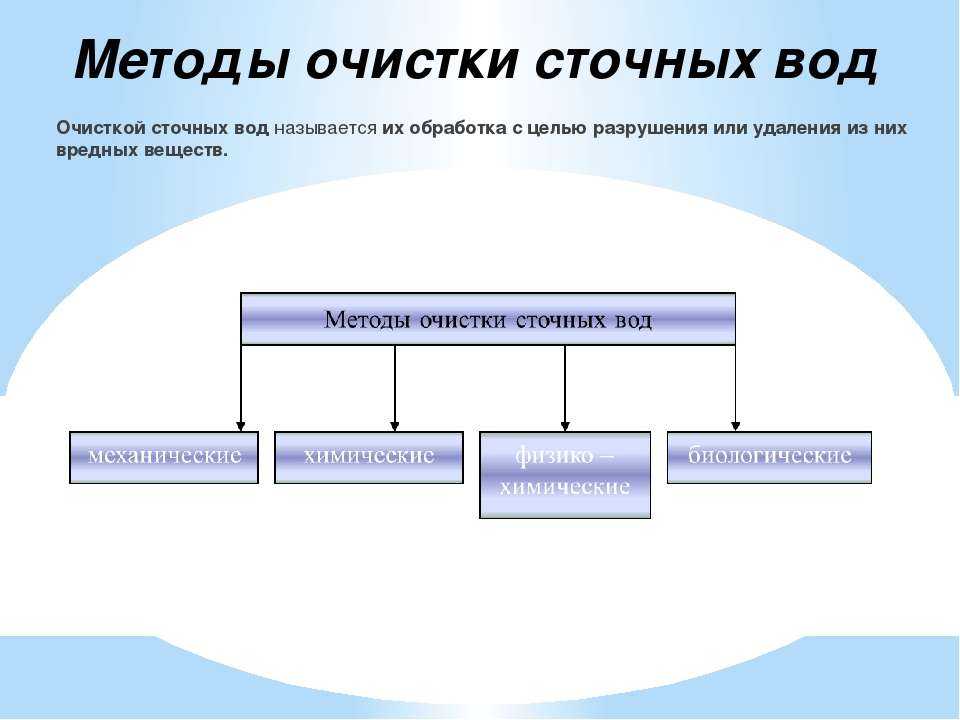 Методы очистки сточных вод

Очисткой сточных вод называется их обработка с целью разрушения или удаления из них вредных веществ.

Методы очистки сточных вод

механические

химические

физико – химические

биологические